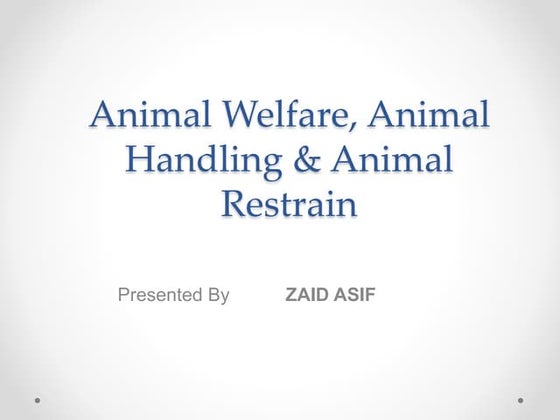 Animal Welfare, Animal Handling & Animal Restrain

Presented By ZAID ASIF